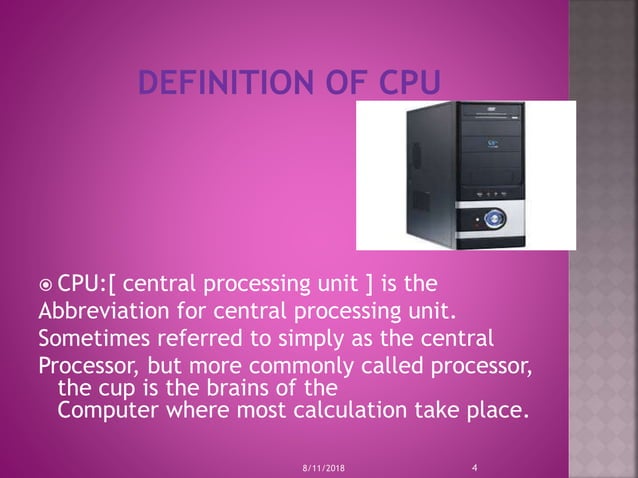 DEFINITION OF CPU

CPU:[ central processing unit ] is the Abbreviation for central processing unit. Sometimes referred to simply as the central Processor, but more commonly called processor, the cup is the brains of the Computer where most calculation take place.

8/11/2018 4